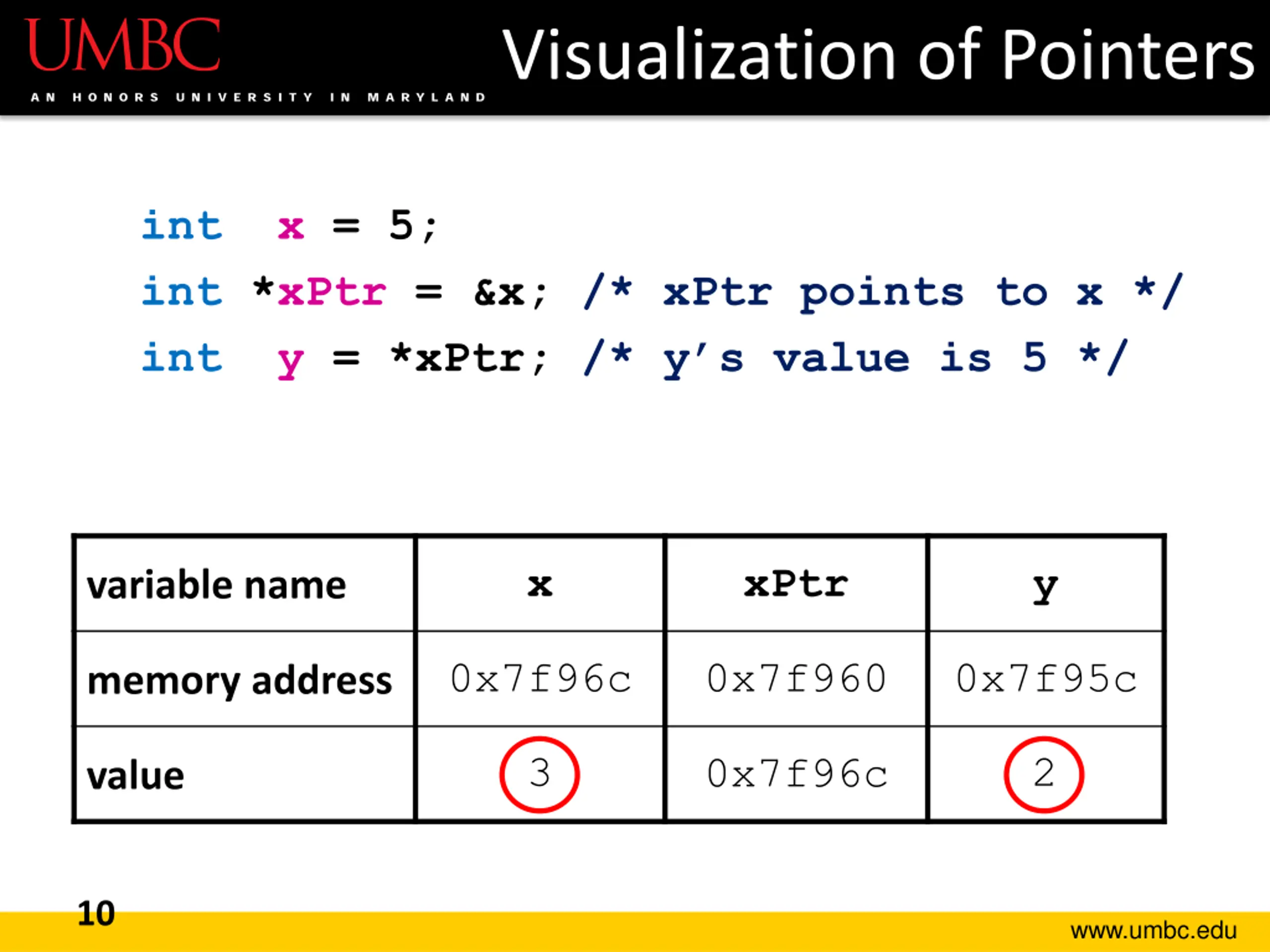 UMBC
AN HONORS UNIVERSITY IN MARYLAND

Visualization of Pointers

int  x = 5;
int *xPtr = &x; /* xPtr points to x */
int  y = *xPtr; /* y's value is 5 */

| variable name | x | xPtr | y |
|---|---|---|---|
| memory address | 0x7f96c | 0x7f960 | 0x7f95c |
| value | 3 | 0x7f96c | 2 |

10

www.umbc.edu